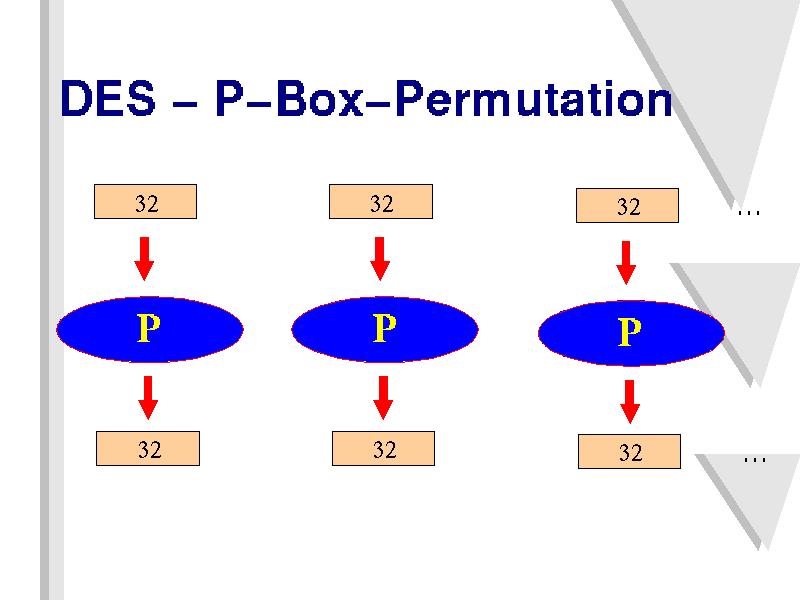 DES – P–Box–Permutation

32

P

32

32

P

32

32

P

32

…

…